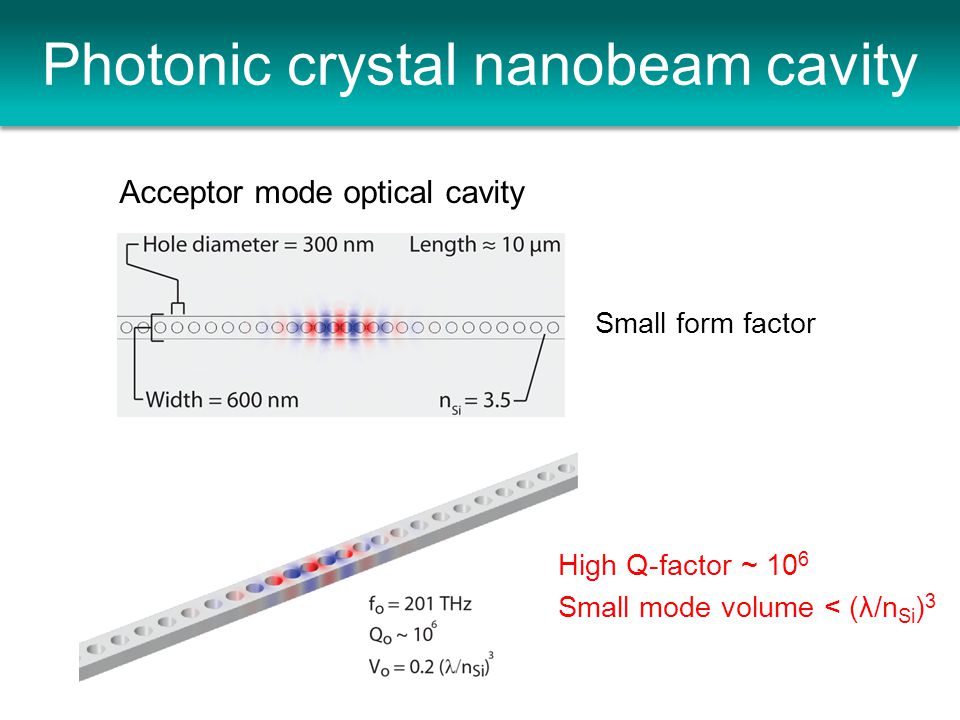 Photonic crystal nanobeam cavity

Acceptor mode optical cavity

Hole diameter = 300 nm

Length ≈ 10 μm

Width = 600 nm

$n_{Si} = 3.5$

Small form factor

$f_o = 201$ THz

$Q_o \sim 10^6$

$V_o = 0.2\ (\lambda/n_{Si})^3$

High Q-factor ~ $10^6$

Small mode volume < $(\lambda/n_{Si})^3$